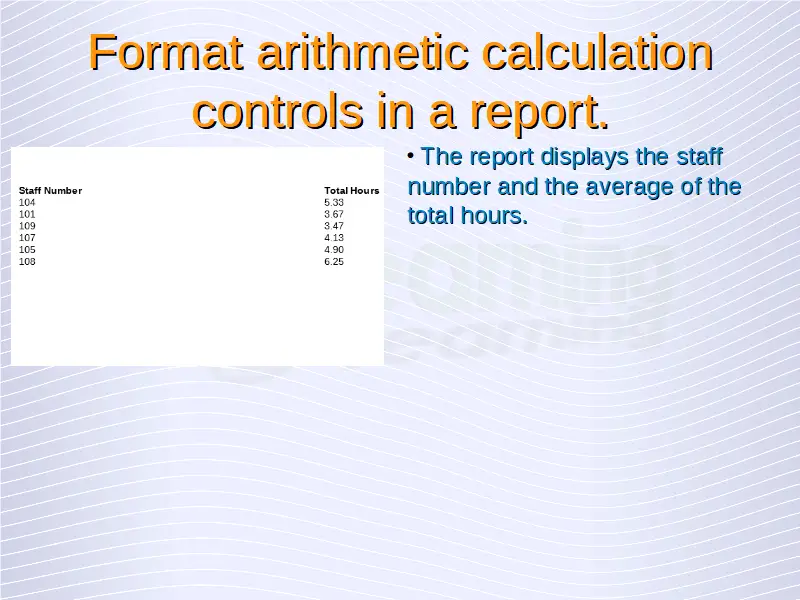 Format arithmetic calculation controls in a report.

| Staff Number | Total Hours |
|---|---|
| 104 | 5.33 |
| 101 | 3.67 |
| 109 | 3.47 |
| 107 | 4.13 |
| 105 | 4.90 |
| 108 | 6.25 |

• The report displays the staff number and the average of the total hours.